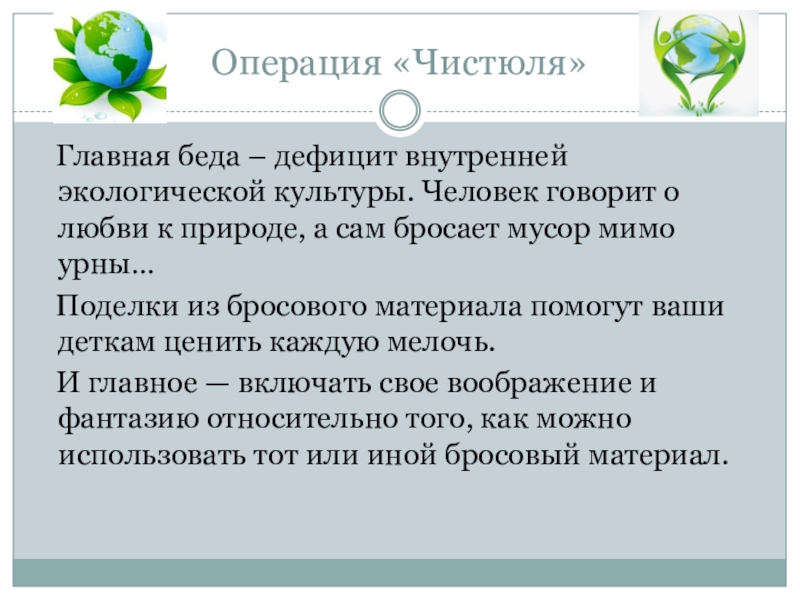 Операция «Чистюля»

Главная беда – дефицит внутренней экологической культуры. Человек говорит о любви к природе, а сам бросает мусор мимо урны...

Поделки из бросового материала помогут ваши деткам ценить каждую мелочь.

И главное — включать свое воображение и фантазию относительно того, как можно использовать тот или иной бросовый материал.